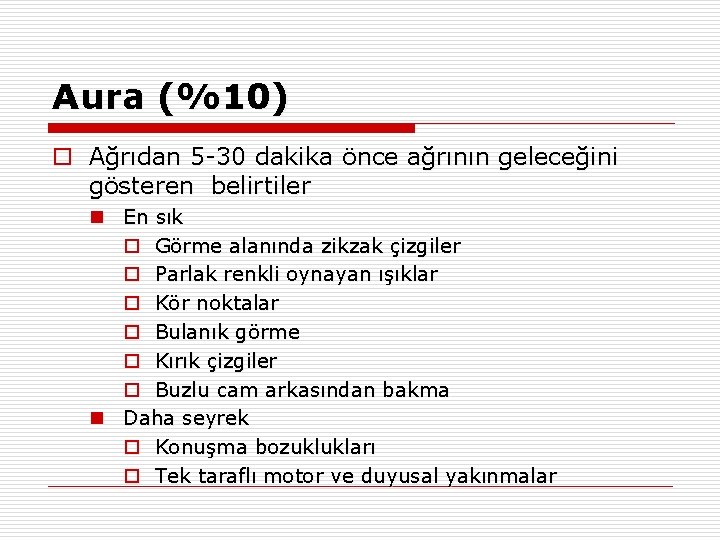 Aura (%10)

Ağrıdan 5-30 dakika önce ağrının geleceğini gösteren belirtiler

En sık

Görme alanında zikzak çizgiler

Parlak renkli oynayan ışıklar

Kör noktalar

Bulanık görme

Kırık çizgiler

Buzlu cam arkasından bakma

Daha seyrek

Konuşma bozuklukları

Tek taraflı motor ve duyusal yakınmalar